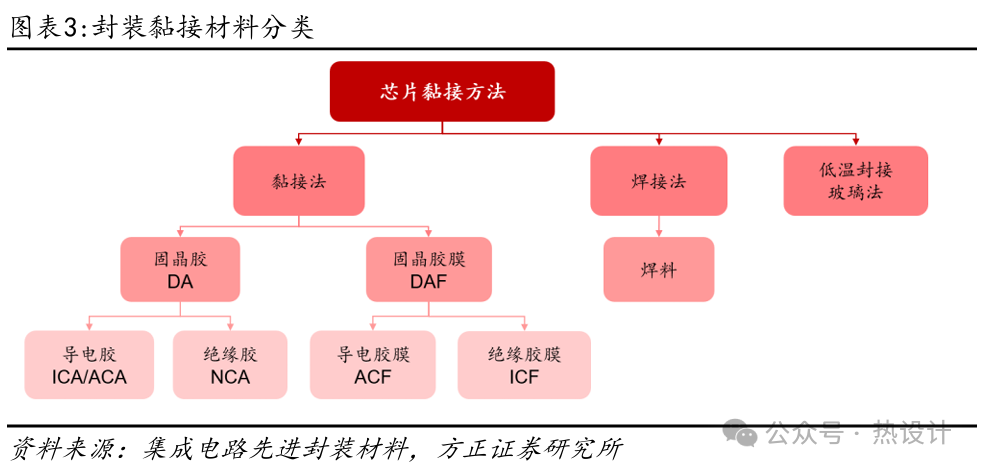 图表3:封装黏接材料分类

芯片黏接方法

黏接法

焊接法

低温封接玻璃法

固晶胶
DA

固晶胶膜
DAF

焊料

导电胶
ICA/ACA

绝缘胶
NCA

导电胶膜
ACF

绝缘胶膜
ICF

资料来源:集成电路先进封装材料,方正证券研究所

公众号 · 热设计